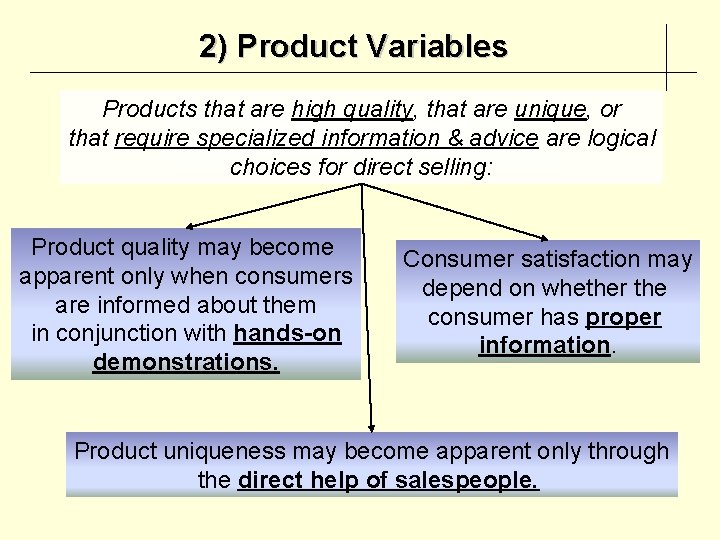 2) Product Variables

Products that are high quality, that are unique, or that require specialized information & advice are logical choices for direct selling:

Product quality may become apparent only when consumers are informed about them in conjunction with hands-on demonstrations.

Consumer satisfaction may depend on whether the consumer has proper information.

Product uniqueness may become apparent only through the direct help of salespeople.